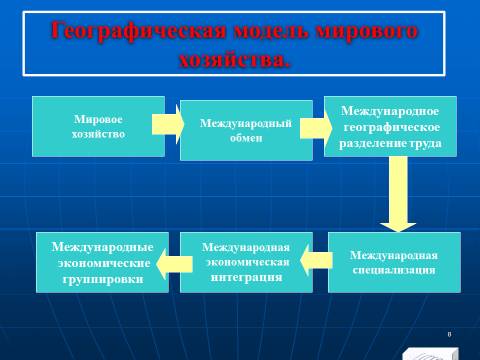 Географическая модель мирового хозяйства.

Мировое хозяйство

Международный обмен

Международное географическое разделение труда

Международная специализация

Международная экономическая интеграция

Международные экономические группировки

8